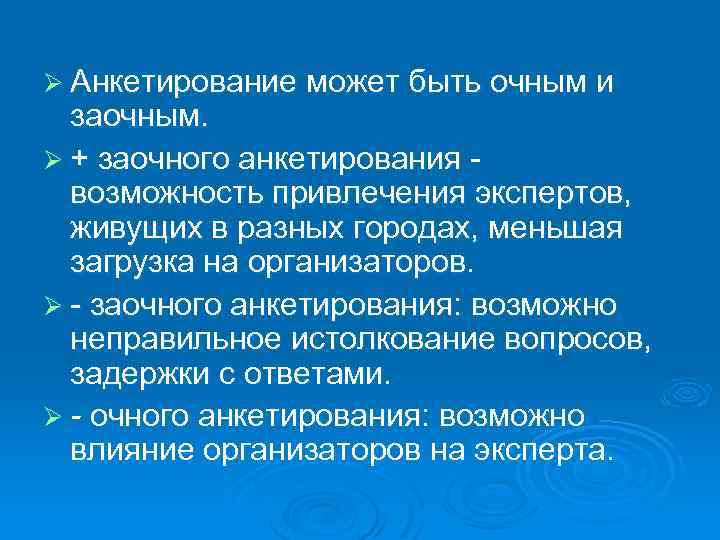 ➢ Анкетирование может быть очным и заочным.

➢ + заочного анкетирования - возможность привлечения экспертов, живущих в разных городах, меньшая загрузка на организаторов.

➢ - заочного анкетирования: возможно неправильное истолкование вопросов, задержки с ответами.

➢ - очного анкетирования: возможно влияние организаторов на эксперта.